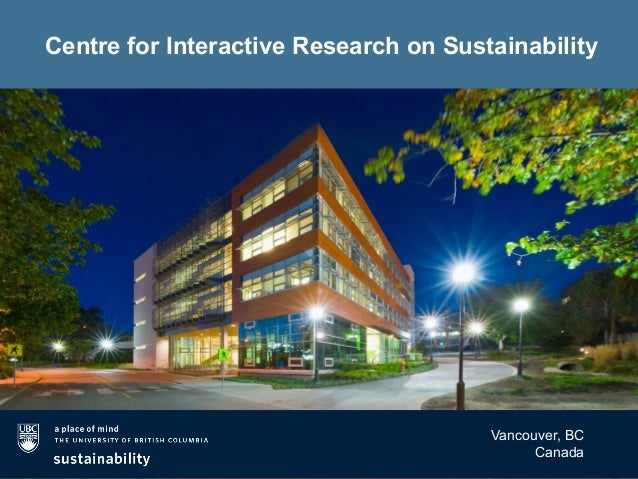 Centre for Interactive Research on Sustainability

UBC

a place of mind
THE UNIVERSITY OF BRITISH COLUMBIA

sustainability

Vancouver, BC
Canada